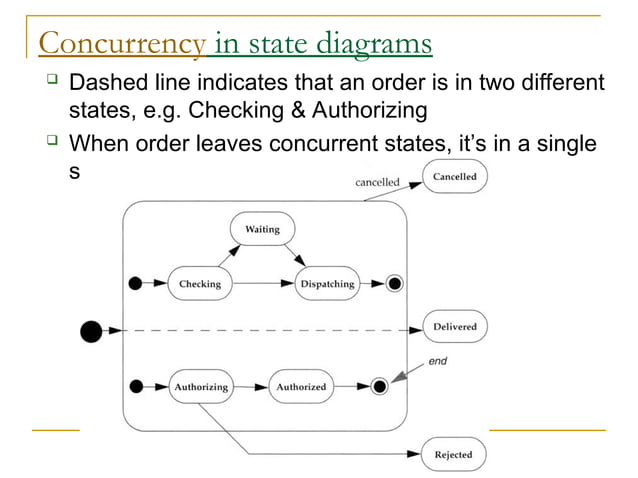 Concurrency in state diagrams

Dashed line indicates that an order is in two different states, e.g. Checking & Authorizing

When order leaves concurrent states, it's in a single s

cancelled

Cancelled

Waiting

Checking

Dispatching

Delivered

end

Authorizing

Authorized

Rejected